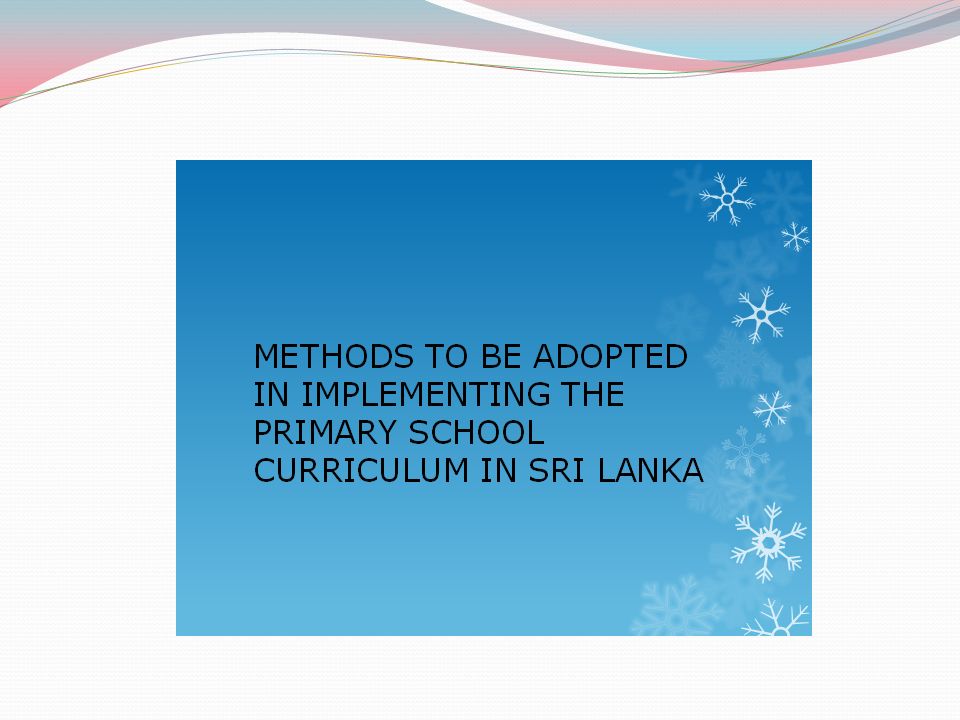 METHODS TO BE ADOPTED IN IMPLEMENTING THE PRIMARY SCHOOL CURRICULUM IN SRI LANKA